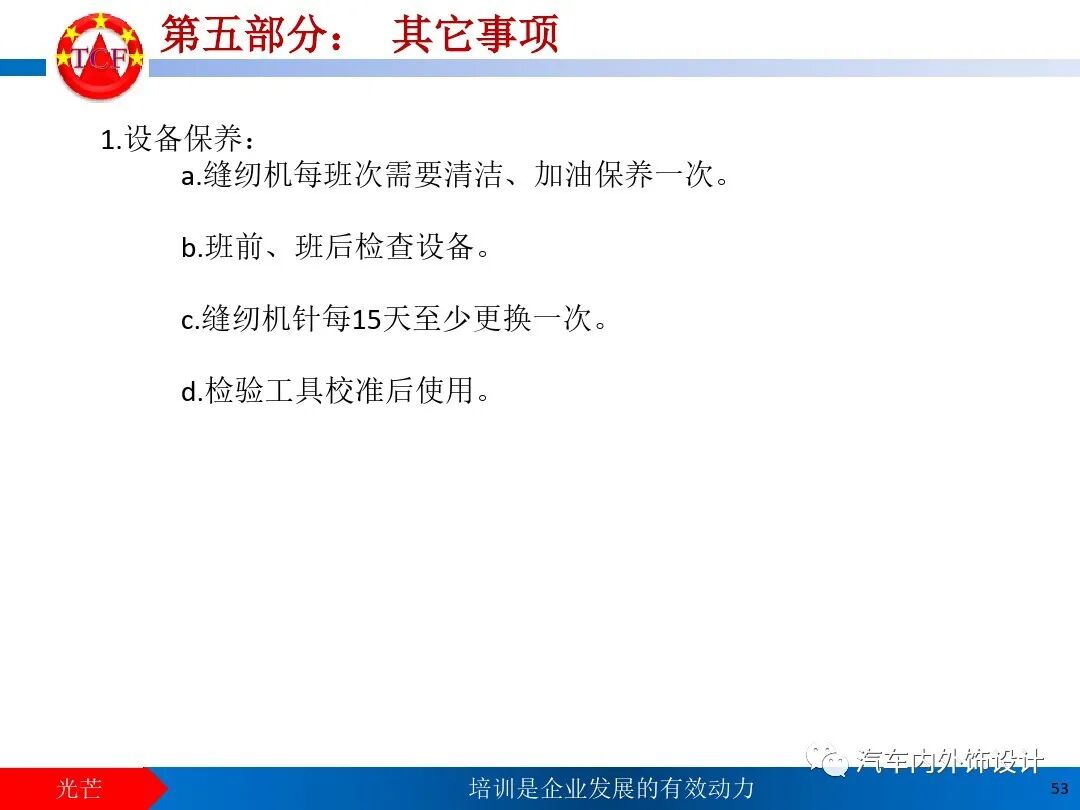 TCF

第五部分： 其它事项

1.设备保养：

a.缝纫机每班次需要清洁、加油保养一次。

b.班前、班后检查设备。

c.缝纫机针每15天至少更换一次。

d.检验工具校准后使用。

汽车内外饰设计

光芒

培训是企业发展的有效动力

53